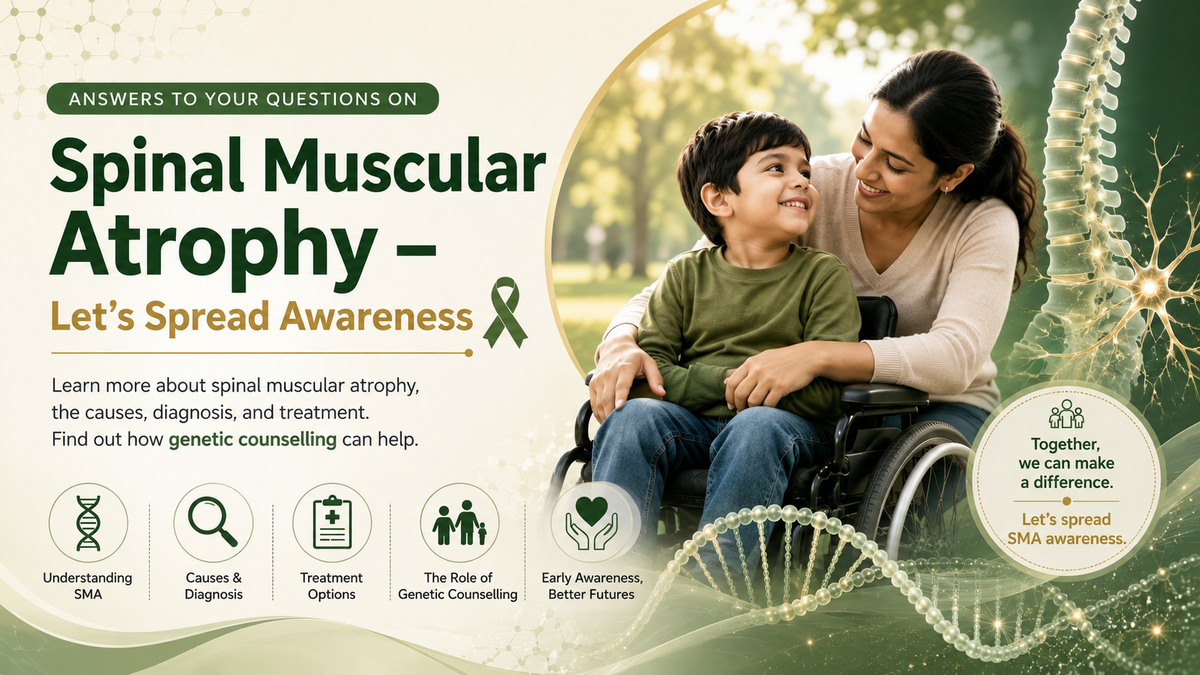 ANSWERS TO YOUR QUESTIONS ON

Spinal Muscular Atrophy –

Let's Spread Awareness

Learn more about spinal muscular atrophy, the causes, diagnosis, and treatment. Find out how genetic counselling can help.

Understanding SMA

Causes & Diagnosis

Treatment Options

The Role of Genetic Counselling

Early Awareness, Better Futures

Together, we can make a difference.

Let's spread SMA awareness.